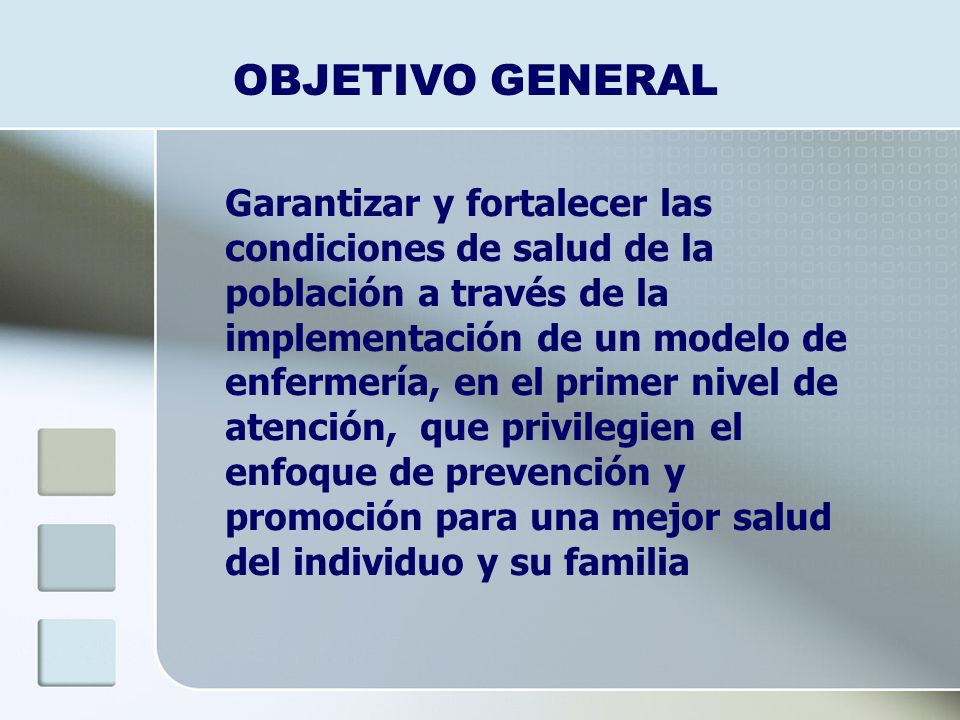 OBJETIVO GENERAL

Garantizar y fortalecer las condiciones de salud de la población a través de la implementación de un modelo de enfermería, en el primer nivel de atención, que privilegien el enfoque de prevención y promoción para una mejor salud del individuo y su familia